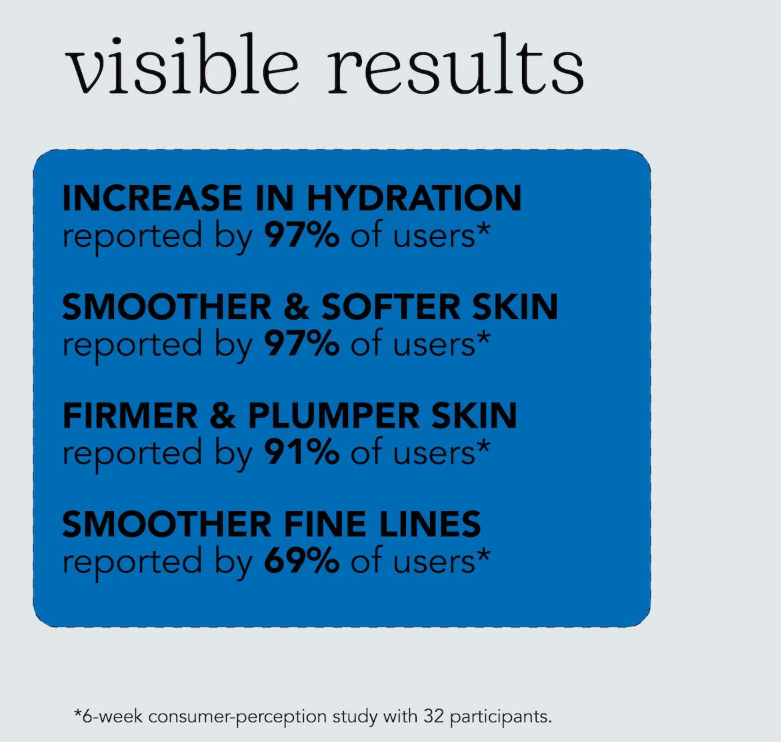 visible results

INCREASE IN HYDRATION
reported by 97% of users*

SMOOTHER & SOFTER SKIN
reported by 97% of users*

FIRMER & PLUMPER SKIN
reported by 91% of users*

SMOOTHER FINE LINES
reported by 69% of users*

*6-week consumer-perception study with 32 participants.